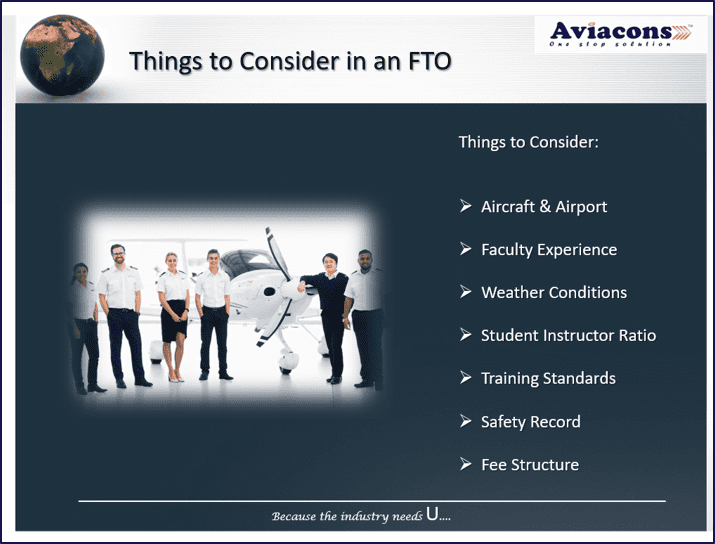 Things to Consider in an FTO

Aviacons™
One stop solution

Things to Consider:

➢ Aircraft & Airport

➢ Faculty Experience

➢ Weather Conditions

➢ Student Instructor Ratio

➢ Training Standards

➢ Safety Record

➢ Fee Structure

Because the industry needs U....